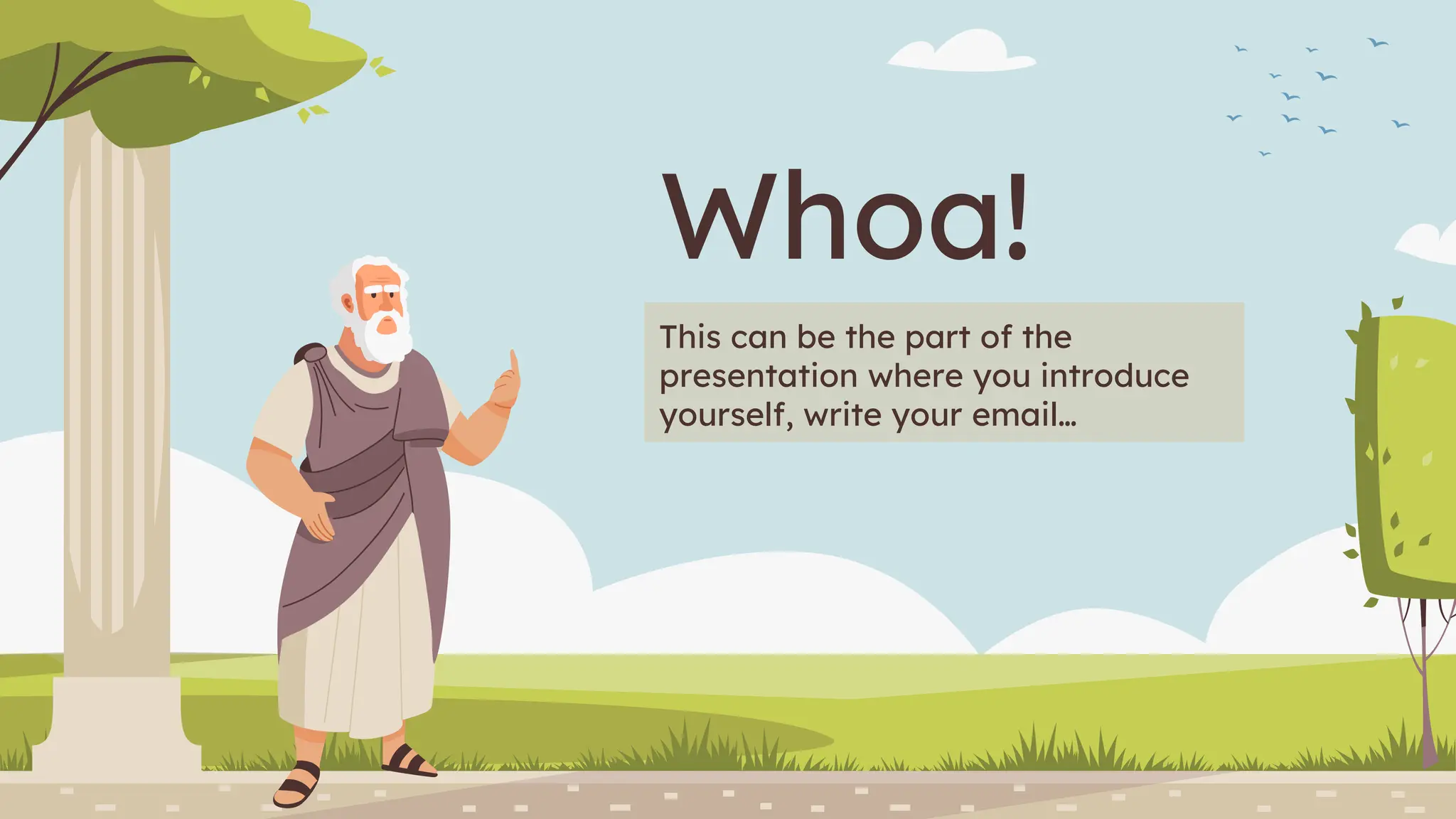 Whoa!

This can be the part of the presentation where you introduce yourself, write your email…